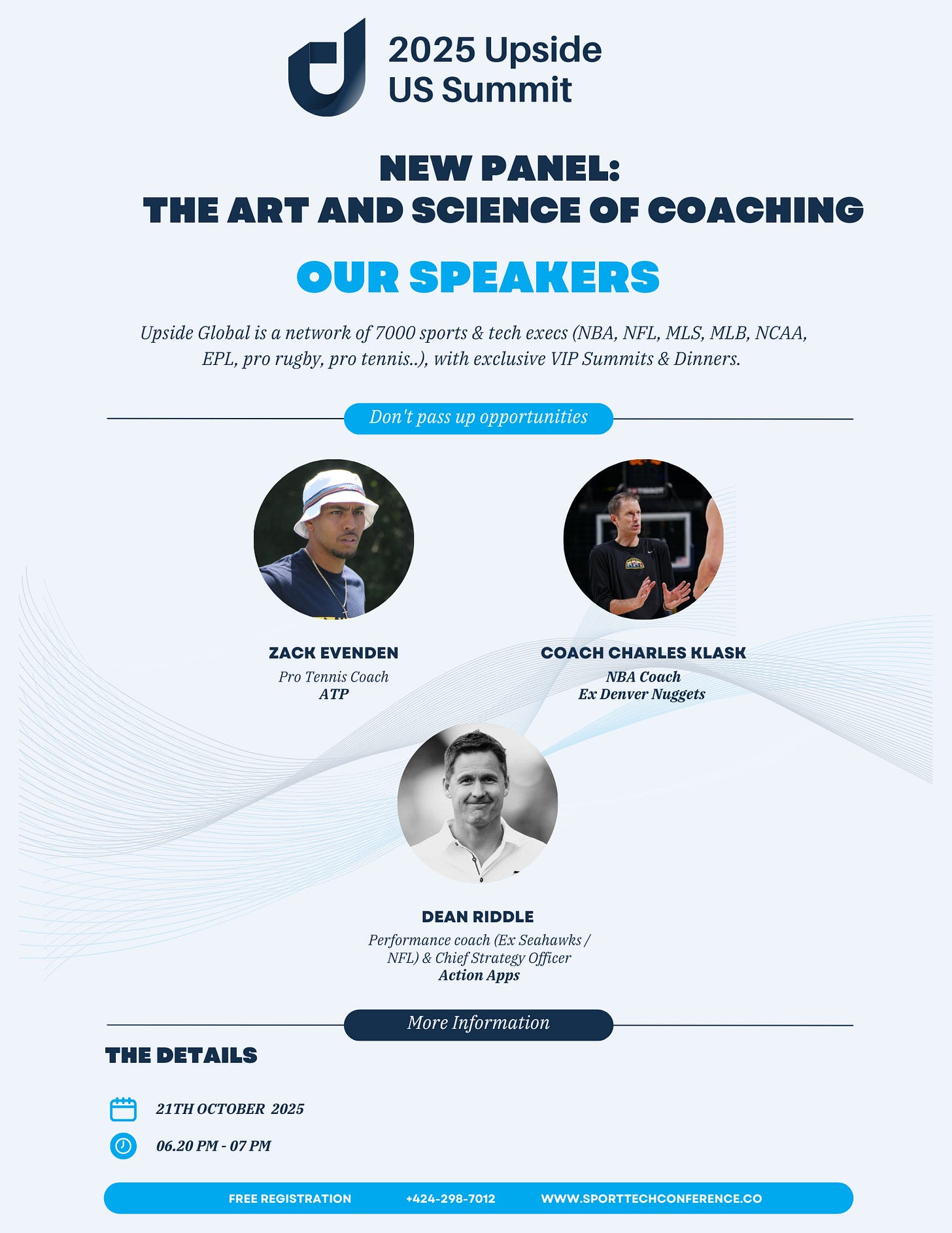 2025 Upside US Summit

NEW PANEL:
THE ART AND SCIENCE OF COACHING

OUR SPEAKERS

Upside Global is a network of 7000 sports & tech execs (NBA, NFL, MLS, MLB, NCAA, EPL, pro rugby, pro tennis..), with exclusive VIP Summits & Dinners.

Don't pass up opportunities

ZACK EVENDEN
Pro Tennis Coach
ATP

COACH CHARLES KLASK
NBA Coach
Ex Denver Nuggets

DEAN RIDDLE
Performance coach (Ex Seahawks / NFL) & Chief Strategy Officer
Action Apps

More Information

THE DETAILS

21TH OCTOBER 2025

06.20 PM - 07 PM

FREE REGISTRATION +424-298-7012 WWW.SPORTTECHCONFERENCE.CO